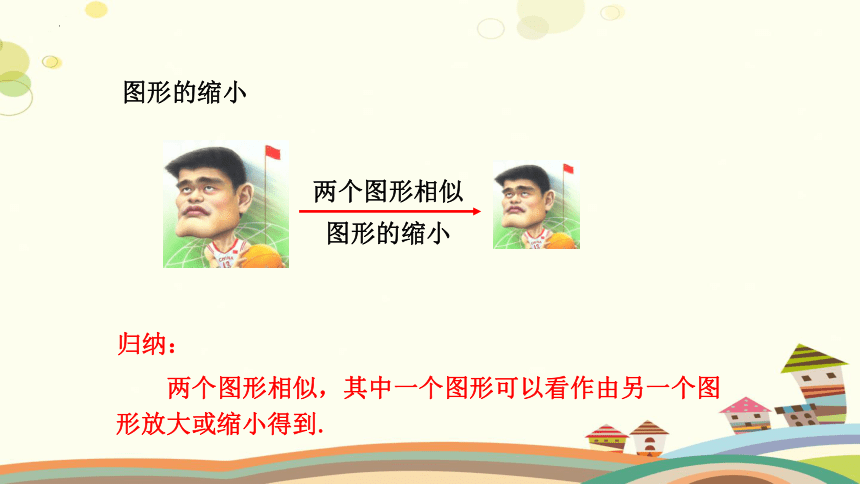 图形的缩小

两个图形相似

图形的缩小

归纳：

两个图形相似，其中一个图形可以看作由另一个图形放大或缩小得到.